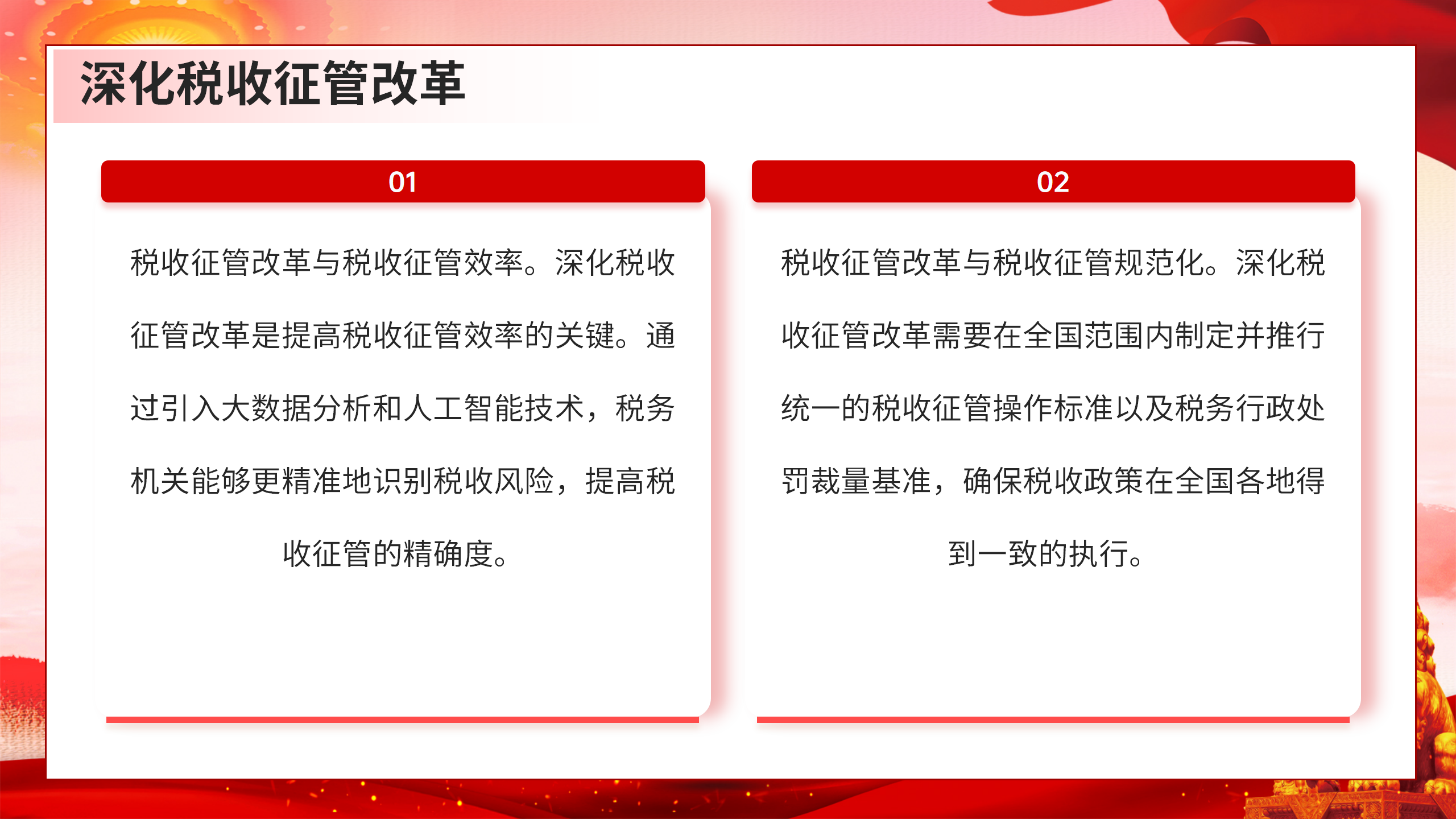 深化税收征管改革

01

税收征管改革与税收征管效率。深化税收征管改革是提高税收征管效率的关键。通过引入大数据分析和人工智能技术，税务机关能够更精准地识别税收风险，提高税收征管的精确度。

02

税收征管改革与税收征管规范化。深化税收征管改革需要在全国范围内制定并推行统一的税收征管操作标准以及税务行政处罚裁量基准，确保税收政策在全国各地得到一致的执行。